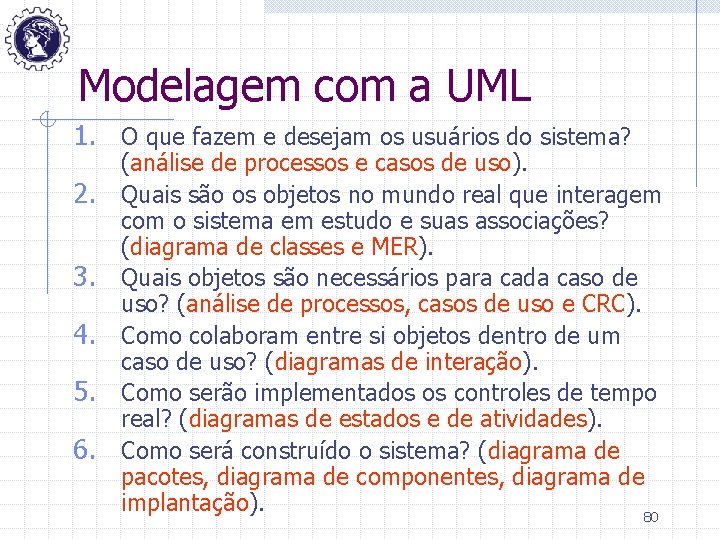 Modelagem com a UML

1. O que fazem e desejam os usuários do sistema? (análise de processos e casos de uso).
2. Quais são os objetos no mundo real que interagem com o sistema em estudo e suas associações? (diagrama de classes e MER).
3. Quais objetos são necessários para cada caso de uso? (análise de processos, casos de uso e CRC).
4. Como colaboram entre si objetos dentro de um caso de uso? (diagramas de interação).
5. Como serão implementados os controles de tempo real? (diagramas de estados e de atividades).
6. Como será construído o sistema? (diagrama de pacotes, diagrama de componentes, diagrama de implantação).

80